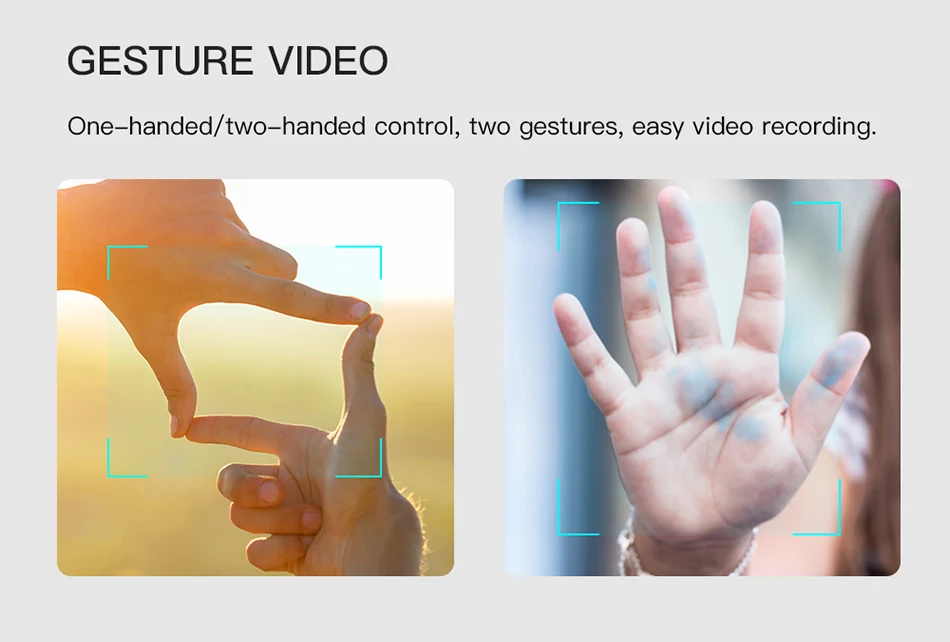 GESTURE VIDEO

One-handed/two-handed control, two gestures, easy video recording.